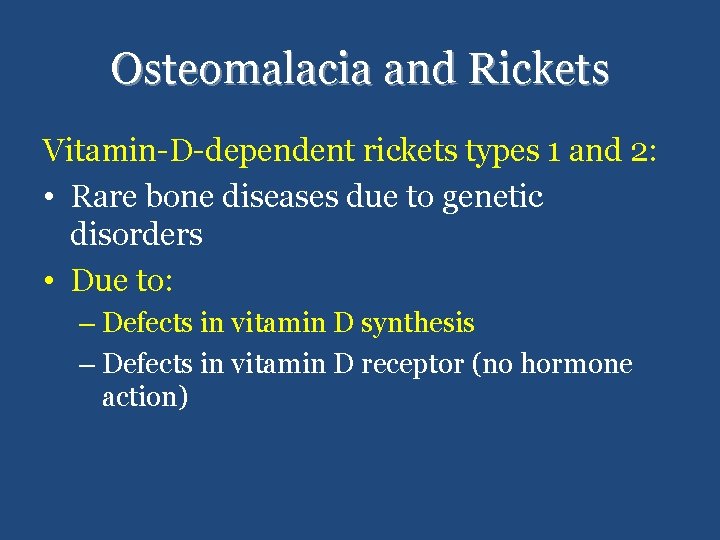 Osteomalacia and Rickets

Vitamin-D-dependent rickets types 1 and 2:

• Rare bone diseases due to genetic disorders

• Due to:

– Defects in vitamin D synthesis

– Defects in vitamin D receptor (no hormone action)